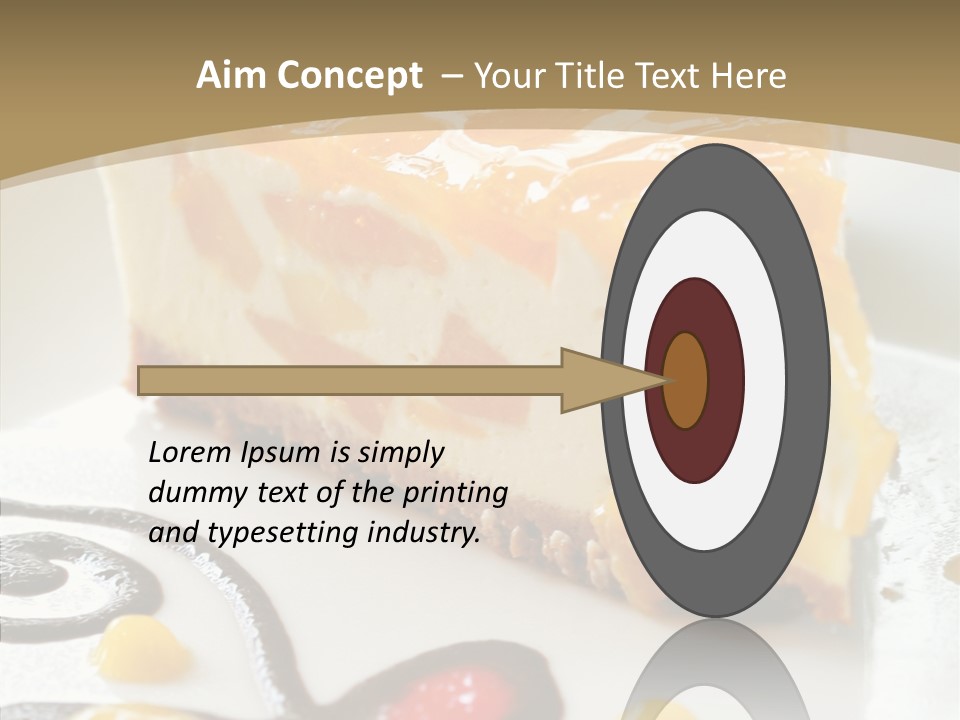 Aim Concept – Your Title Text Here

Lorem Ipsum is simply dummy text of the printing and typesetting industry.